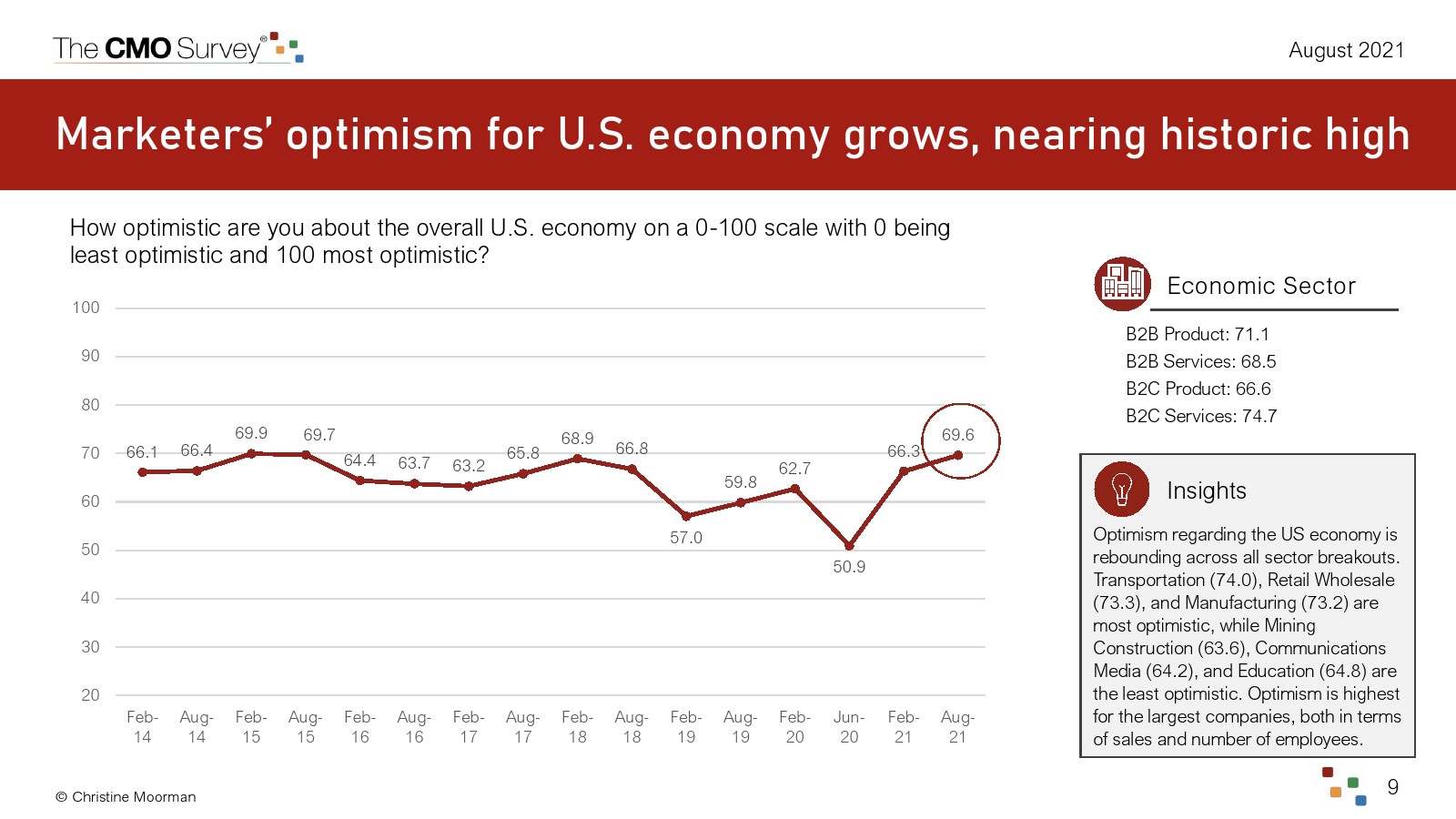 The CMO Survey®

August 2021

Marketers' optimism for U.S. economy grows, nearing historic high

How optimistic are you about the overall U.S. economy on a 0-100 scale with 0 being least optimistic and 100 most optimistic?

100
90
80
70
60
50
40
30
20

66.1 66.4 69.9 69.7 64.4 63.7 63.2 65.8 68.9 66.8 57.0 59.8 62.7 50.9 66.3 69.6

Feb-14 Aug-14 Feb-15 Aug-15 Feb-16 Aug-16 Feb-17 Aug-17 Feb-18 Aug-18 Feb-19 Aug-19 Feb-20 Jun-20 Feb-21 Aug-21

Economic Sector

B2B Product: 71.1
B2B Services: 68.5
B2C Product: 66.6
B2C Services: 74.7

Insights

Optimism regarding the US economy is rebounding across all sector breakouts. Transportation (74.0), Retail Wholesale (73.3), and Manufacturing (73.2) are most optimistic, while Mining Construction (63.6), Communications Media (64.2), and Education (64.8) are the least optimistic. Optimism is highest for the largest companies, both in terms of sales and number of employees.

© Christine Moorman

9